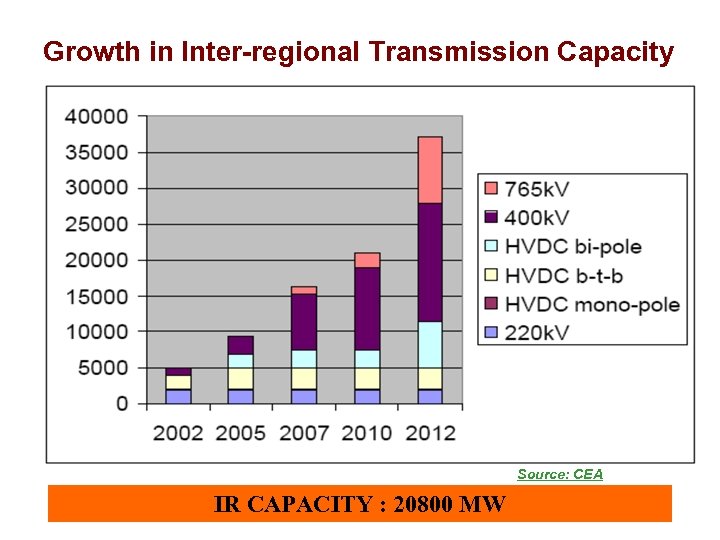 Growth in Inter-regional Transmission Capacity

40000
35000
30000
25000
20000
15000
10000
5000
0

2002 2005 2007 2010 2012

765kV
400kV
HVDC bi-pole
HVDC b-t-b
HVDC mono-pole
220kV

Source: CEA

IR CAPACITY : 20800 MW